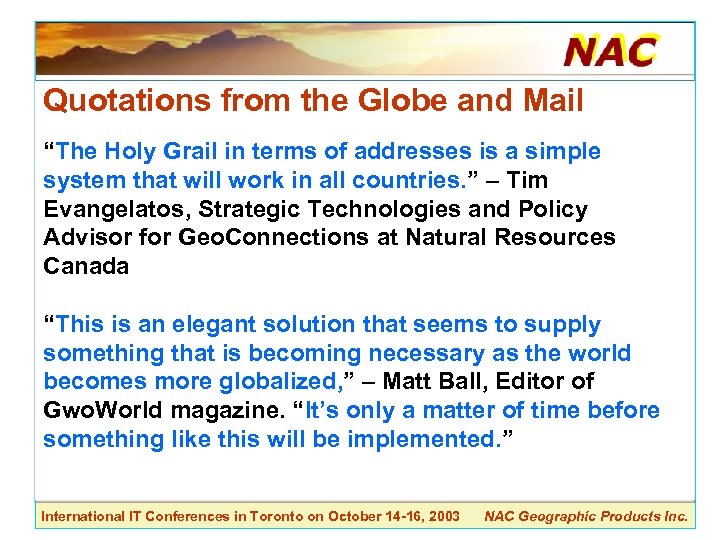 NAC

Quotations from the Globe and Mail

“The Holy Grail in terms of addresses is a simple system that will work in all countries.” – Tim Evangelatos, Strategic Technologies and Policy Advisor for GeoConnections at Natural Resources Canada

“This is an elegant solution that seems to supply something that is becoming necessary as the world becomes more globalized,” – Matt Ball, Editor of GwoWorld magazine. “It’s only a matter of time before something like this will be implemented.”

International IT Conferences in Toronto on October 14-16, 2003 NAC Geographic Products Inc.